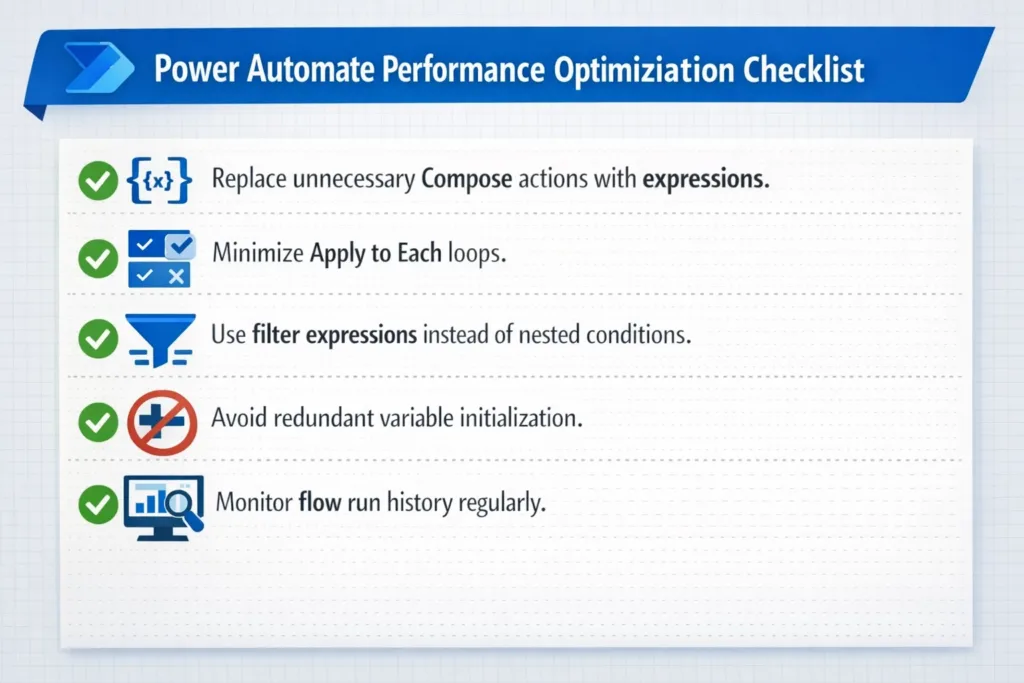 Power Automate Performance Optimiziation Checklist

{x} Replace unnecessary Compose actions with expressions.

Minimize Apply to Each loops.

Use filter expressions instead of nested conditions.

Avoid redundant variable initialization.

Monitor flow run history regularly.